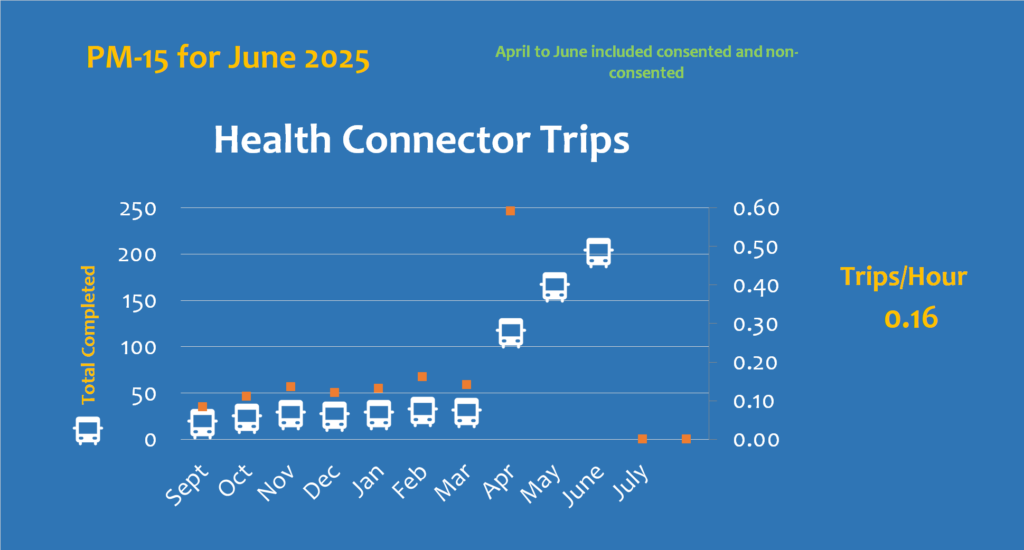 PM-15 for June 2025

April to June included consented and non-consented

Health Connector Trips

Total Completed

250
200
150
100
50
0

0.60
0.50
0.40
0.30
0.20
0.10
0.00

Sept
Oct
Nov
Dec
Jan
Feb
Mar
Apr
May
June
July

Trips/Hour
0.16